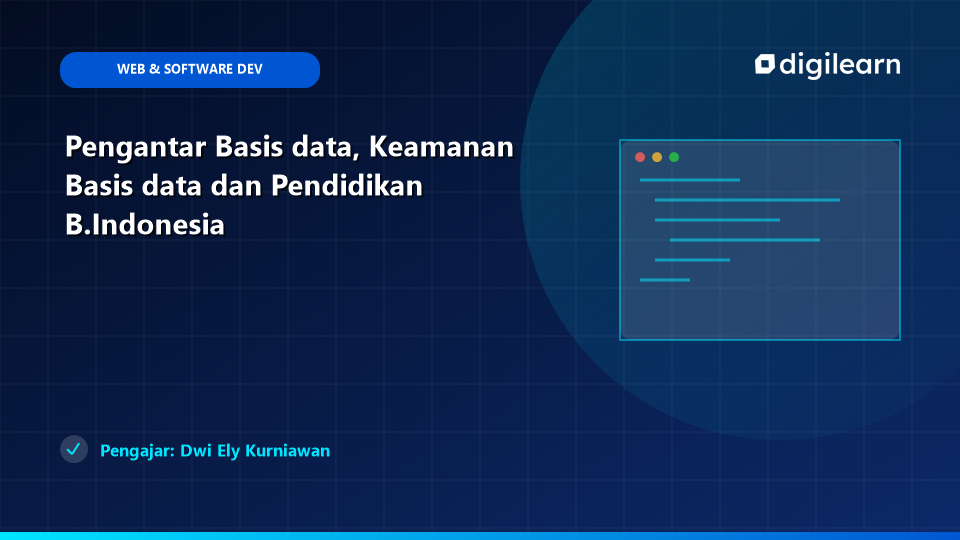 WEB & SOFTWARE DEV

digilearn

Pengantar Basis data, Keamanan Basis data dan Pendidikan B.Indonesia

Pengajar: Dwi Ely Kurniawan